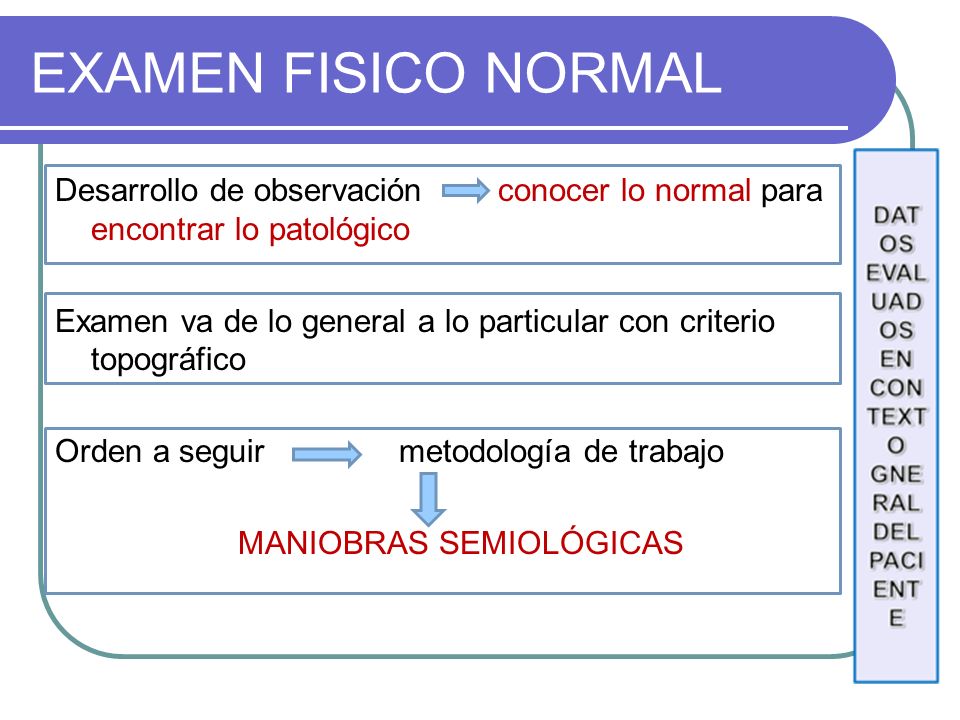 EXAMEN FISICO NORMAL

Desarrollo de observación conocer lo normal para encontrar lo patológico

Examen va de lo general a lo particular con criterio topográfico

Orden a seguir metodología de trabajo

MANIOBRAS SEMIOLÓGICAS

DAT
OS
EVAL
UAD
OS
EN
CON
TEXT
O
GNE
RAL
DEL
PACI
ENT
E